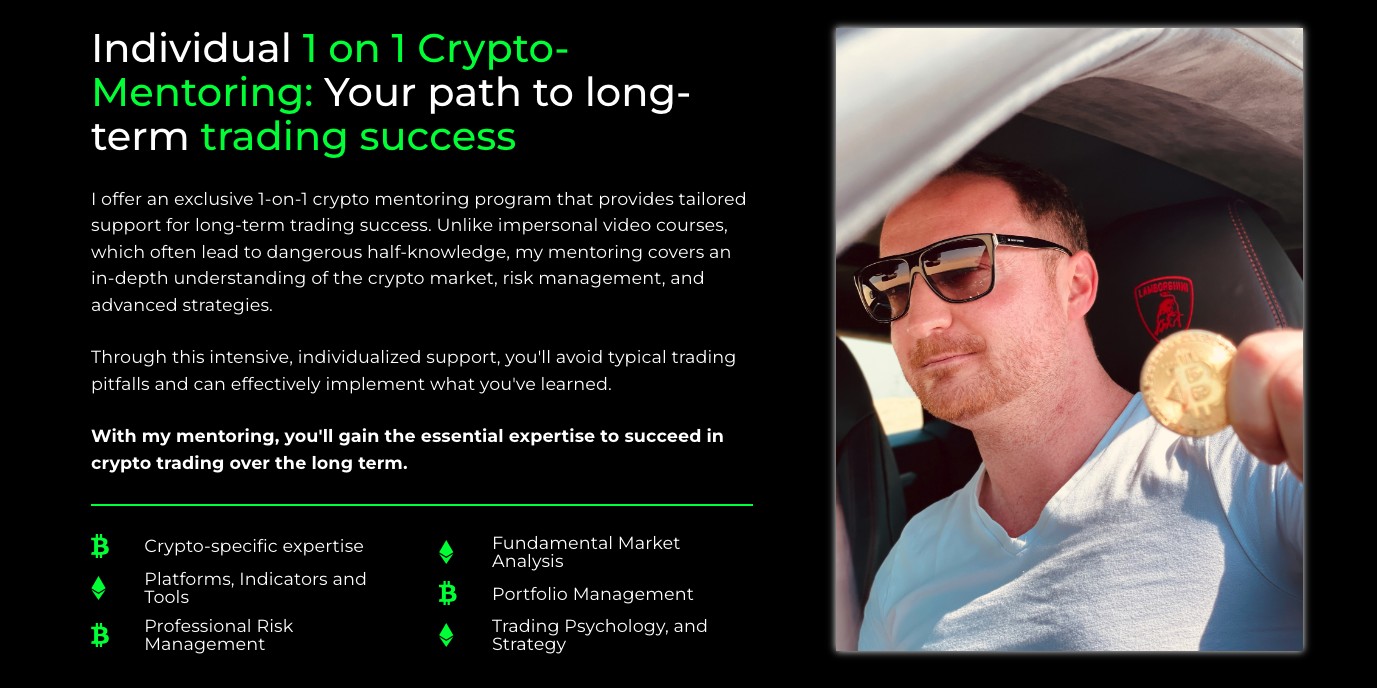 Individual 1 on 1 Crypto-Mentoring: Your path to long-term trading success

I offer an exclusive 1-on-1 crypto mentoring program that provides tailored support for long-term trading success. Unlike impersonal video courses, which often lead to dangerous half-knowledge, my mentoring covers an in-depth understanding of the crypto market, risk management, and advanced strategies.

Through this intensive, individualized support, you'll avoid typical trading pitfalls and can effectively implement what you've learned.

With my mentoring, you'll gain the essential expertise to succeed in crypto trading over the long term.

Crypto-specific expertise

Platforms, Indicators and Tools

Professional Risk Management

Fundamental Market Analysis

Portfolio Management

Trading Psychology, and Strategy

LAMBORGHINI